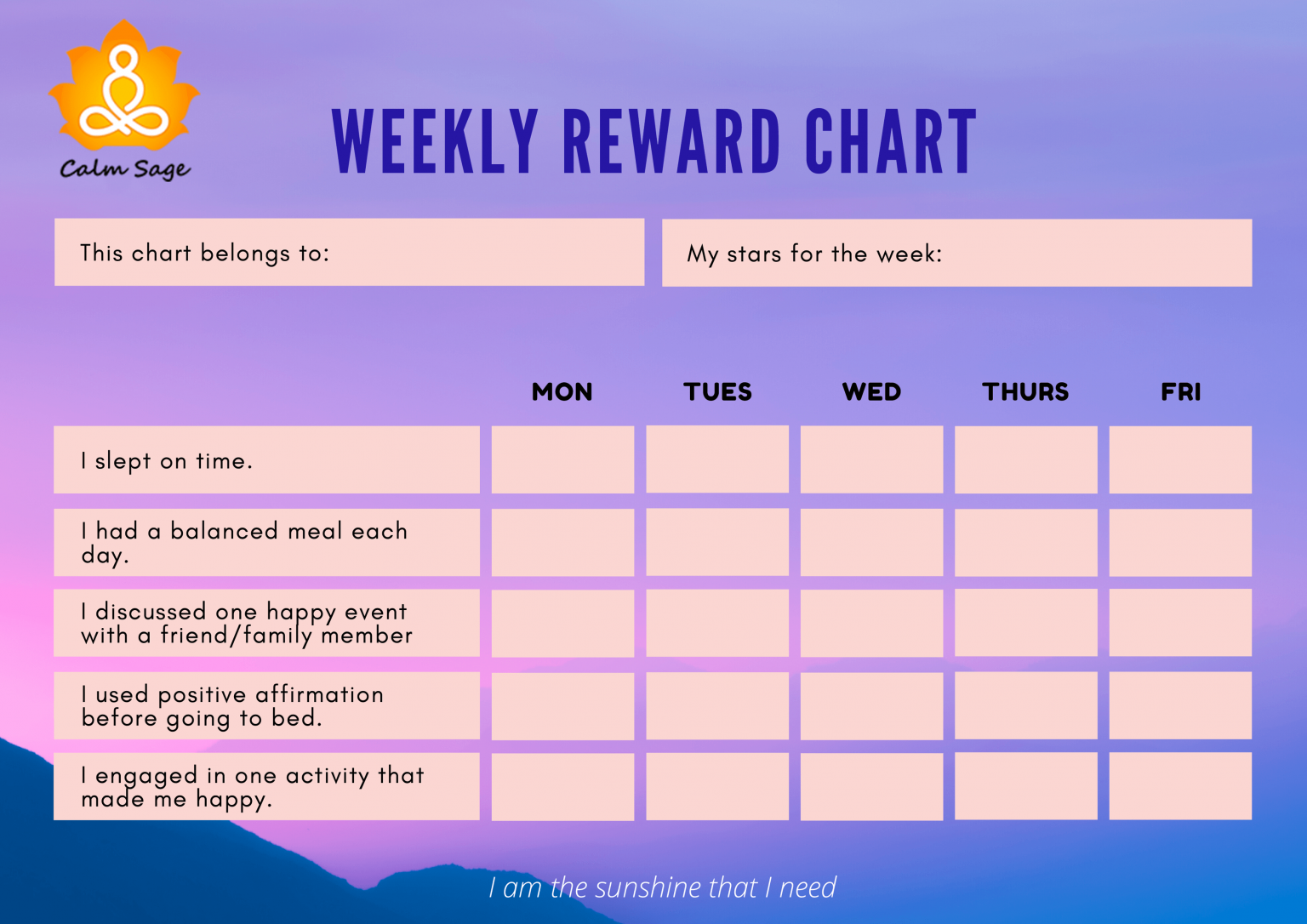 Calm Sage

WEEKLY REWARD CHART

This chart belongs to:

My stars for the week:

| | MON | TUES | WED | THURS | FRI |
|---|---|---|---|---|---|
| I slept on time. | | | | | |
| I had a balanced meal each day. | | | | | |
| I discussed one happy event with a friend/family member | | | | | |
| I used positive affirmation before going to bed. | | | | | |
| I engaged in one activity that made me happy. | | | | | |

I am the sunshine that I need